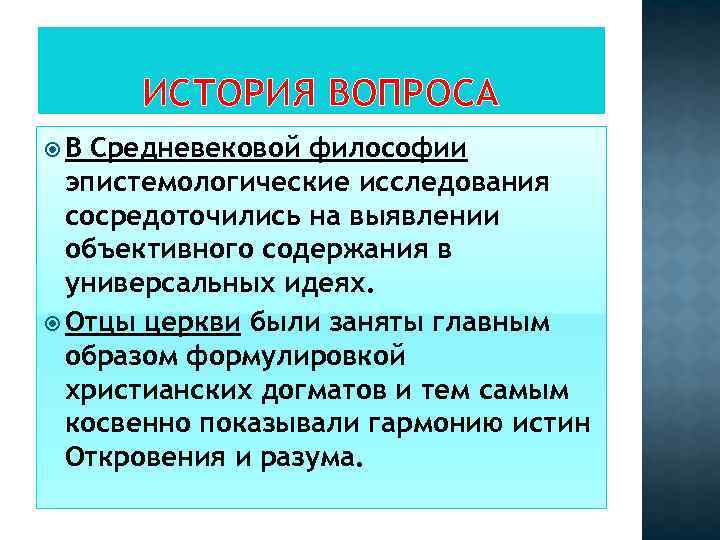 ИСТОРИЯ ВОПРОСА

В Средневековой философии эпистемологические исследования сосредоточились на выявлении объективного содержания в универсальных идеях.

Отцы церкви были заняты главным образом формулировкой христианских догматов и тем самым косвенно показывали гармонию истин Откровения и разума.